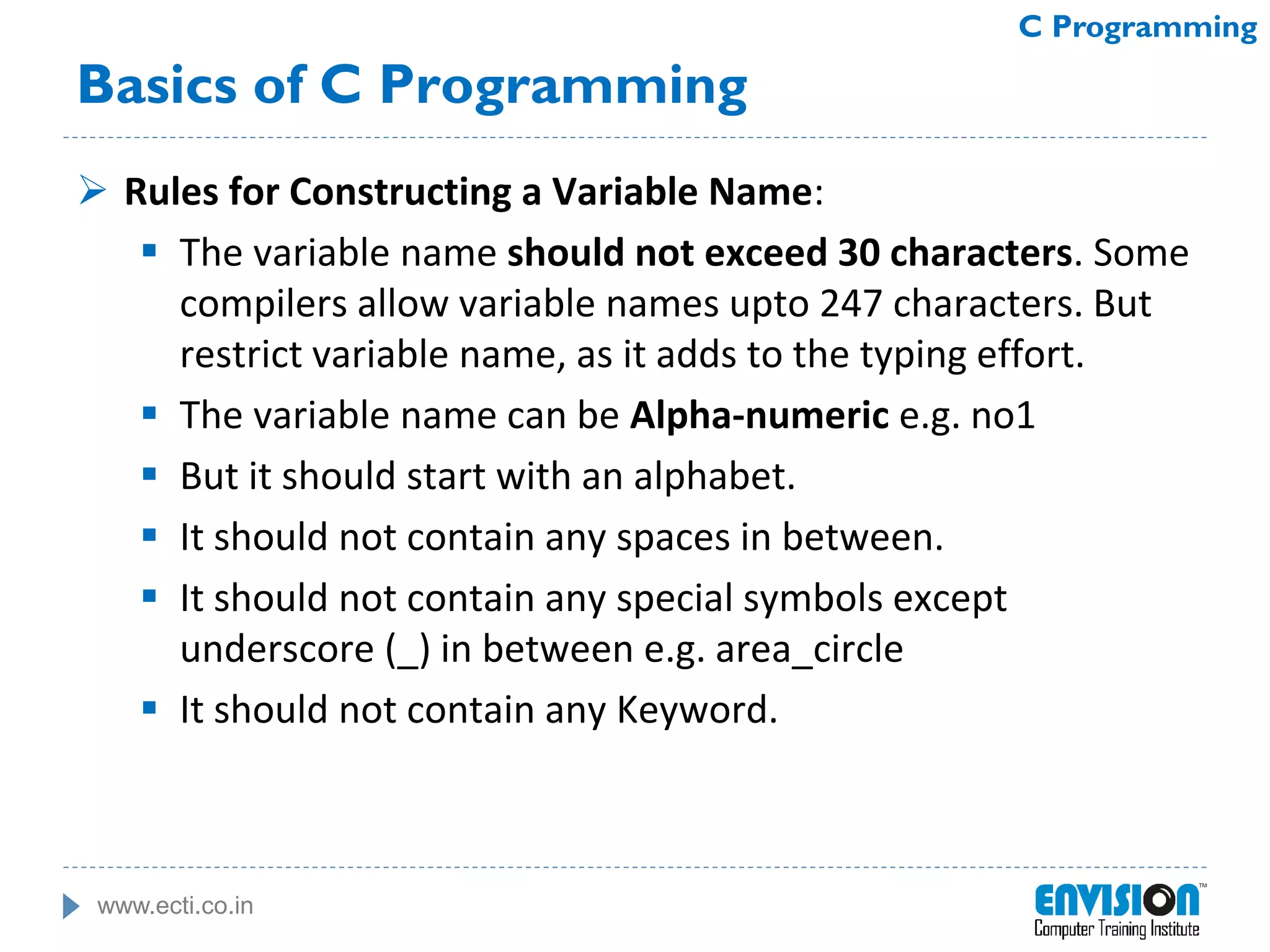 C Programming

Basics of C Programming

Rules for Constructing a Variable Name:

The variable name should not exceed 30 characters. Some compilers allow variable names upto 247 characters. But restrict variable name, as it adds to the typing effort.

The variable name can be Alpha-numeric e.g. no1

But it should start with an alphabet.

It should not contain any spaces in between.

It should not contain any special symbols except underscore (_) in between e.g. area_circle

It should not contain any Keyword.

www.ecti.co.in

ENVISION™
Computer Training Institute